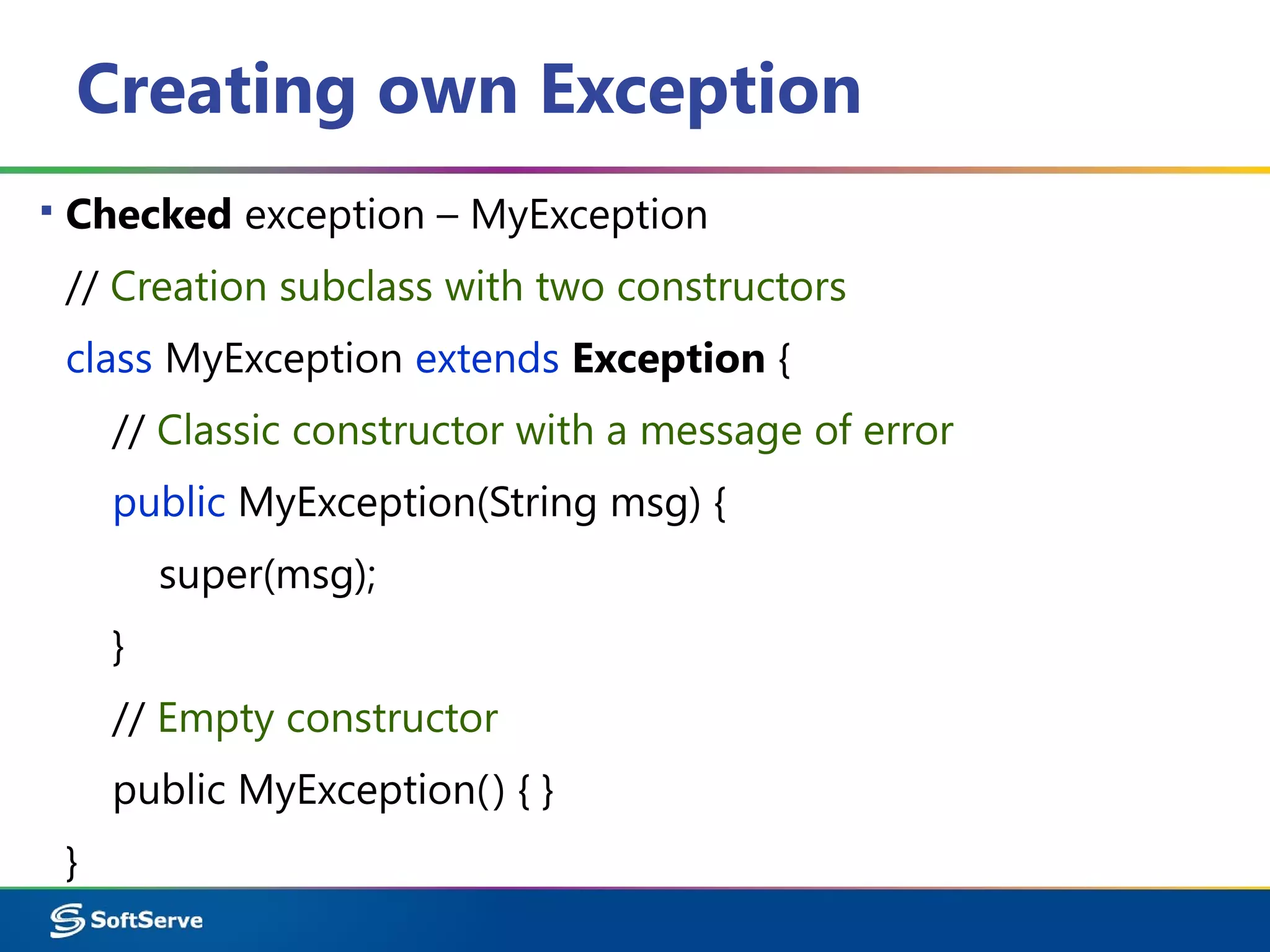 Creating own Exception

▪ Checked exception – MyException

// Creation subclass with two constructors

class MyException extends Exception {

// Classic constructor with a message of error

public MyException(String msg) {

super(msg);

}

// Empty constructor

public MyException() { }

}

SoftServe